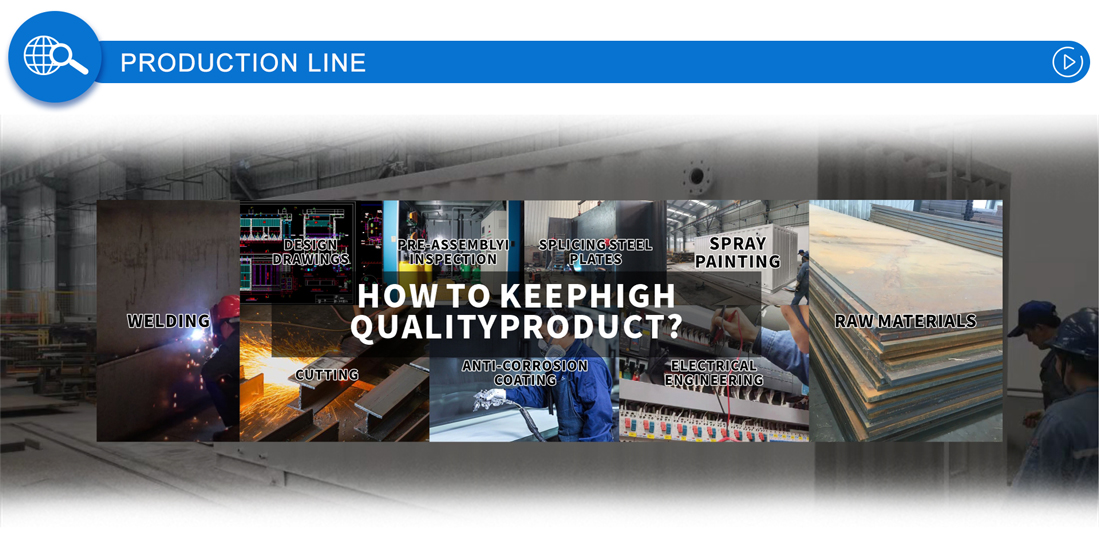 PRODUCTION LINE

WELDING

DESIGN DRAWINGS

PRE-ASSEMBLYI INSPECTION

SPLICING STEEL PLATES

SPRAY PAINTING

RAW MATERIALS

HOW TO KEEPHIGH QUALITYPRODUCT?

CUTTING

ANTI-CORROSION COATING

ELECTRICAL ENGINEERING